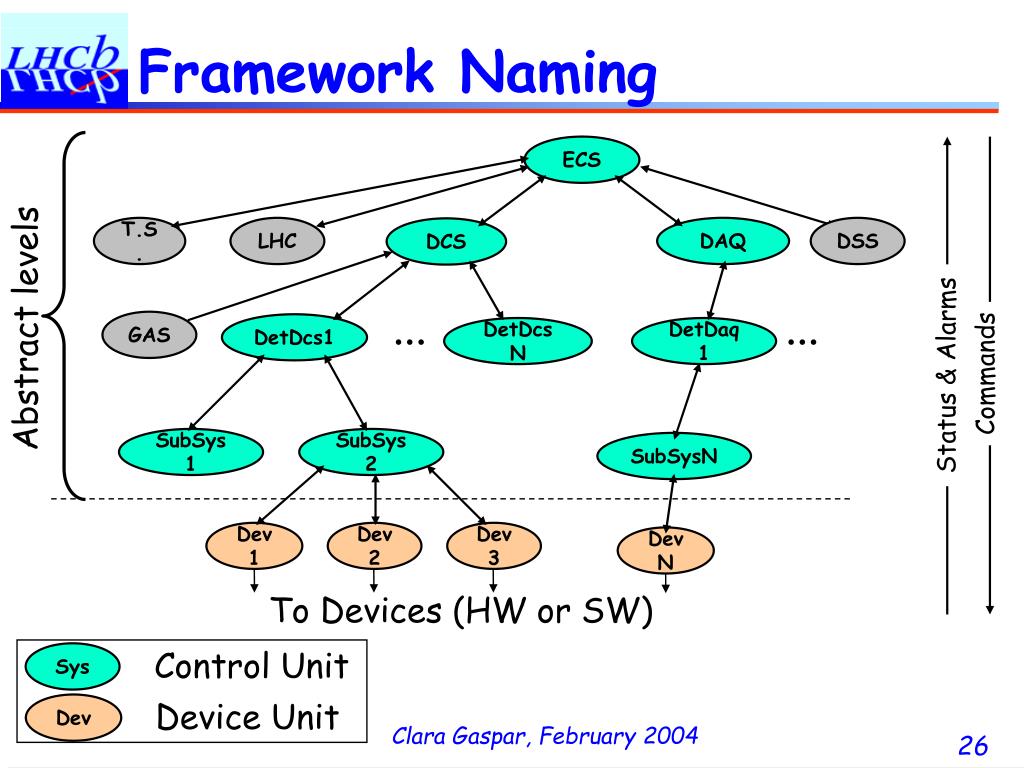 LHCb
Framework Naming

Abstract levels

ECS

T.S.

LHC

DCS

DAQ

DSS

GAS

DetDcs1

...

DetDcs N

DetDaq 1

...

SubSys 1

SubSys 2

SubSysN

Dev 1

Dev 2

Dev 3

Dev N

To Devices (HW or SW)

Status & Alarms

Commands

Sys Control Unit

Dev Device Unit

Clara Gaspar, February 2004

26